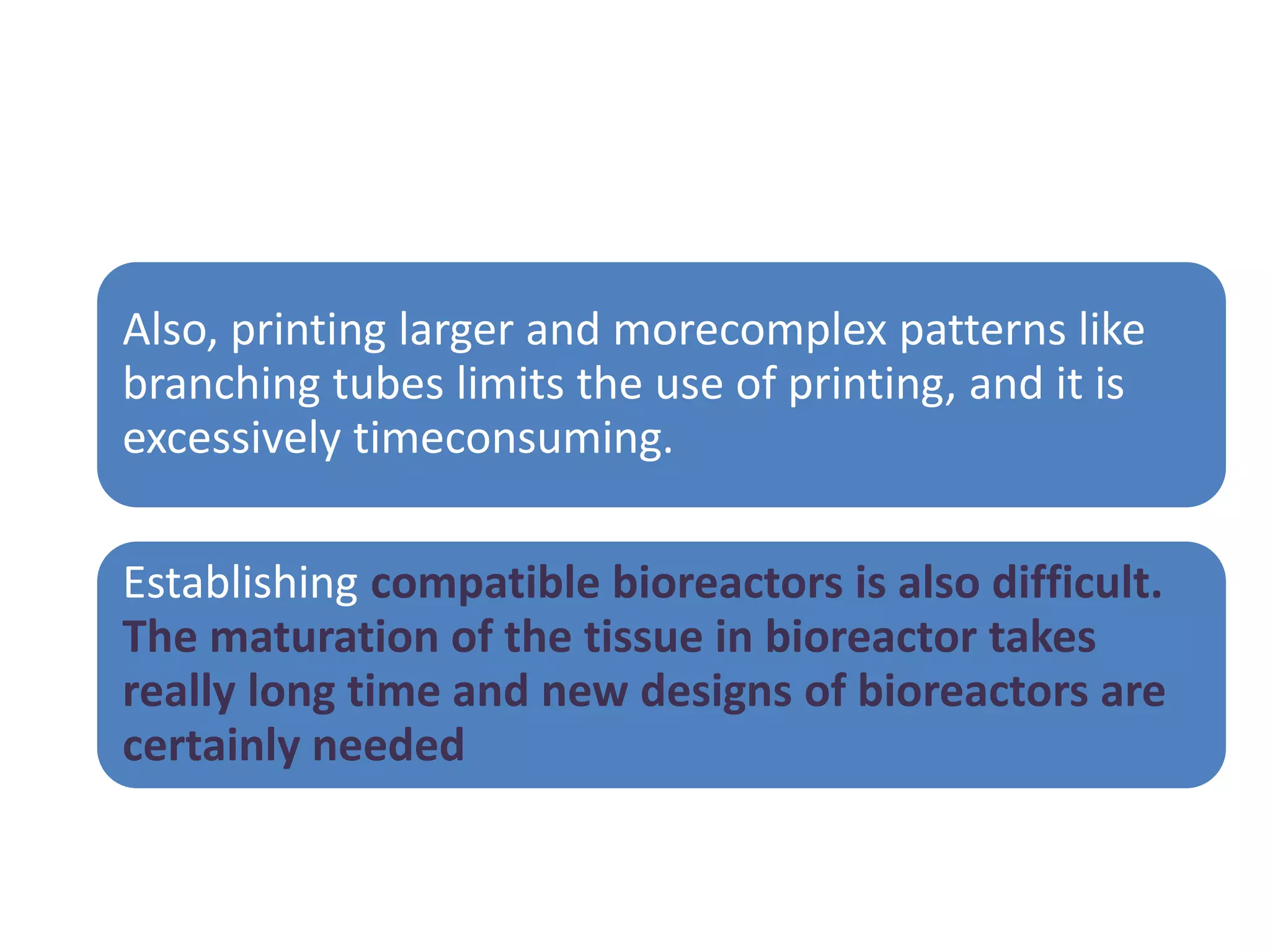 Also, printing larger and morecomplex patterns like branching tubes limits the use of printing, and it is excessively timeconsuming.

Establishing compatible bioreactors is also difficult. The maturation of the tissue in bioreactor takes really long time and new designs of bioreactors are certainly needed